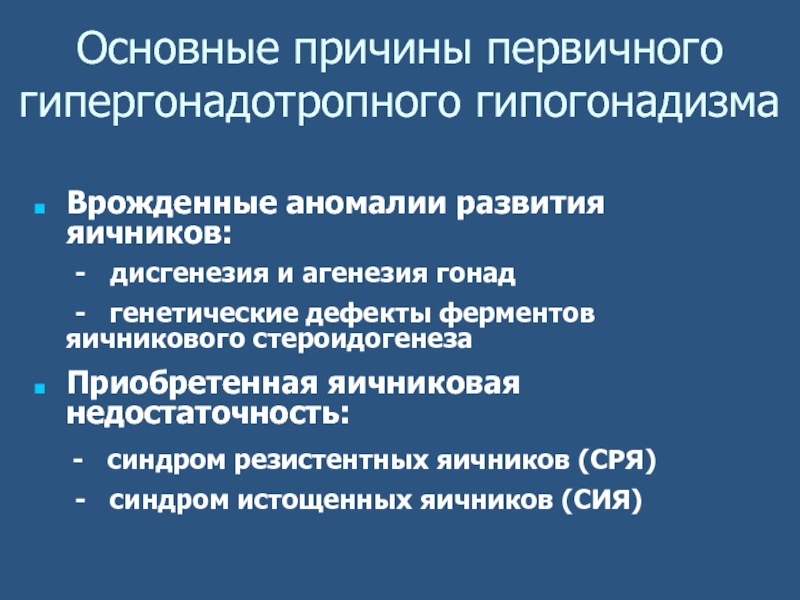 Основные причины первичного гипергонадотропного гипогонадизма

Врожденные аномалии развития яичников:

- дисгенезия и агенезия гонад

- генетические дефекты ферментов яичникового стероидогенеза

Приобретенная яичниковая недостаточность:

- синдром резистентных яичников (СРЯ)

- синдром истощенных яичников (СИЯ)